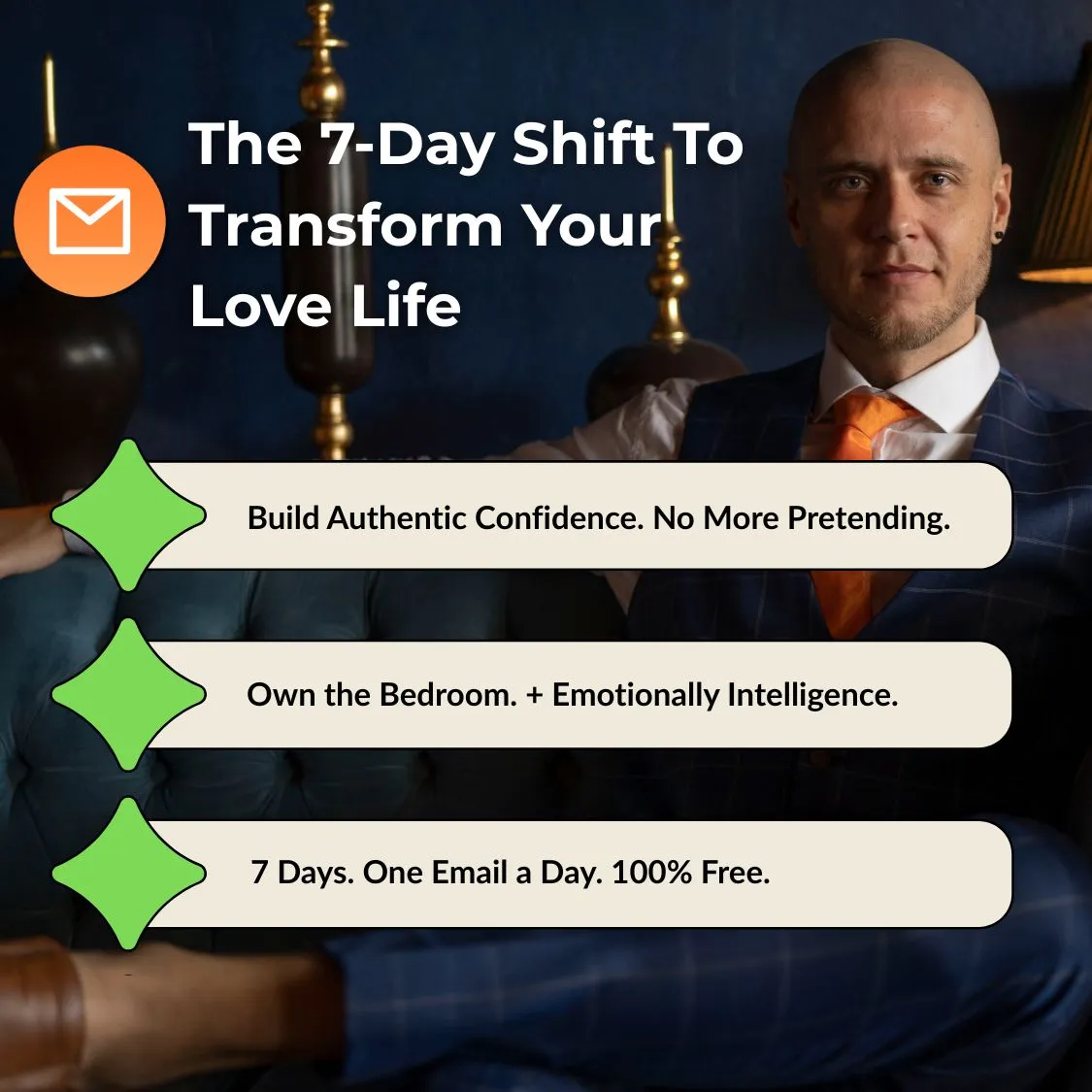 The 7-Day Shift To Transform Your Love Life

Build Authentic Confidence. No More Pretending.

Own the Bedroom. + Emotionally Intelligence.

7 Days. One Email a Day. 100% Free.